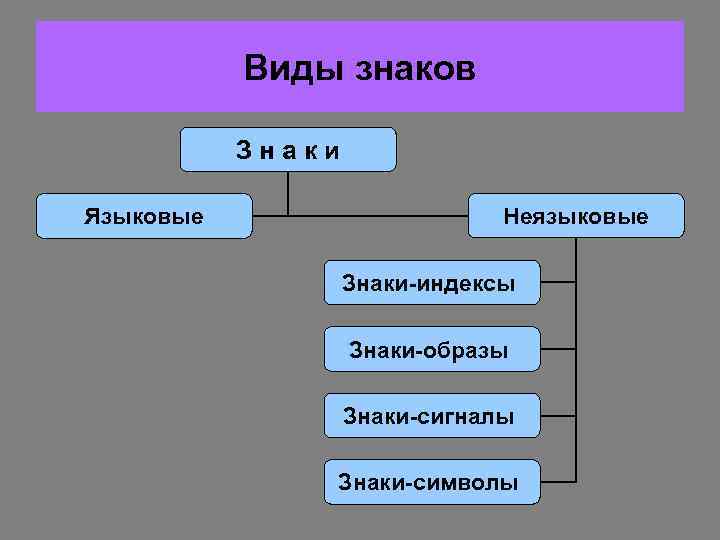 Виды знаков

З н а к и

Языковые

Неязыковые

Знаки-индексы

Знаки-образы

Знаки-сигналы

Знаки-символы